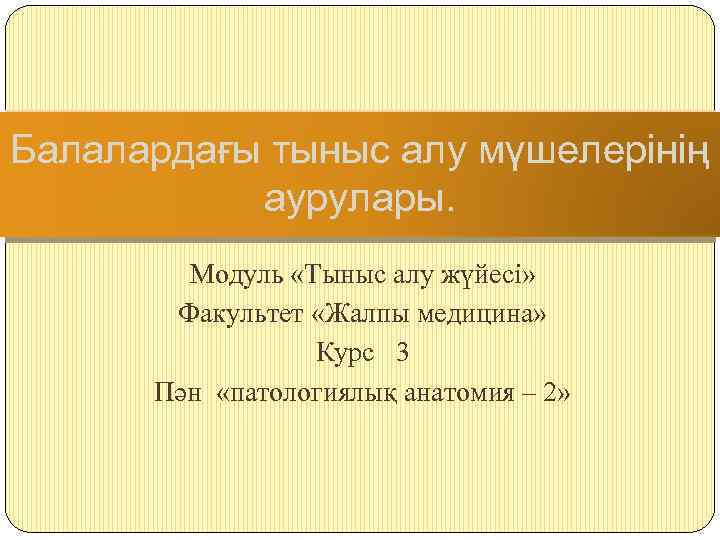 Балалардағы тыныс алу мүшелерінің аурулары.

Модуль «Тыныс алу жүйесі»
Факультет «Жалпы медицина»
Курс 3
Пән «патологиялық анатомия – 2»